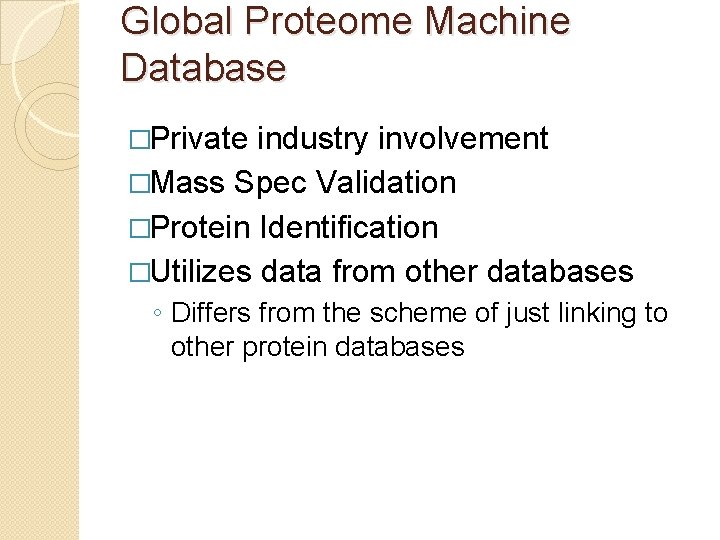 Global Proteome Machine Database

□Private industry involvement
□Mass Spec Validation
□Protein Identification
□Utilizes data from other databases
◦ Differs from the scheme of just linking to other protein databases